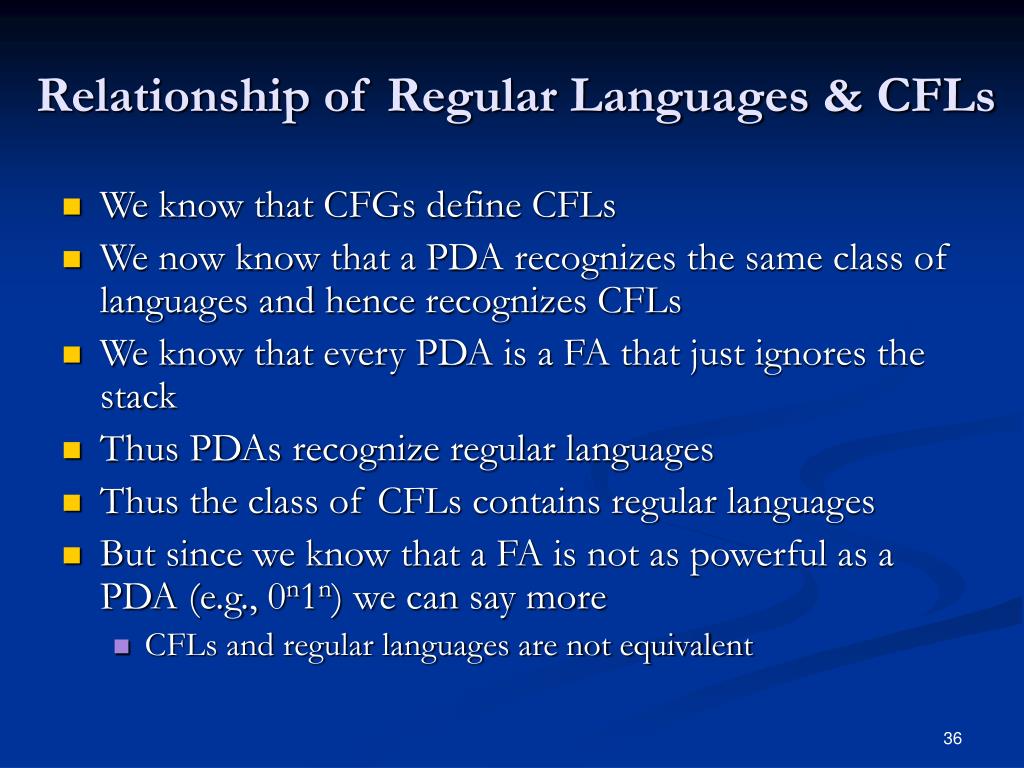 Relationship of Regular Languages & CFLs

We know that CFGs define CFLs

We now know that a PDA recognizes the same class of languages and hence recognizes CFLs

We know that every PDA is a FA that just ignores the stack

Thus PDAs recognize regular languages

Thus the class of CFLs contains regular languages

But since we know that a FA is not as powerful as a PDA (e.g., $0^n1^n$) we can say more

CFLs and regular languages are not equivalent

36